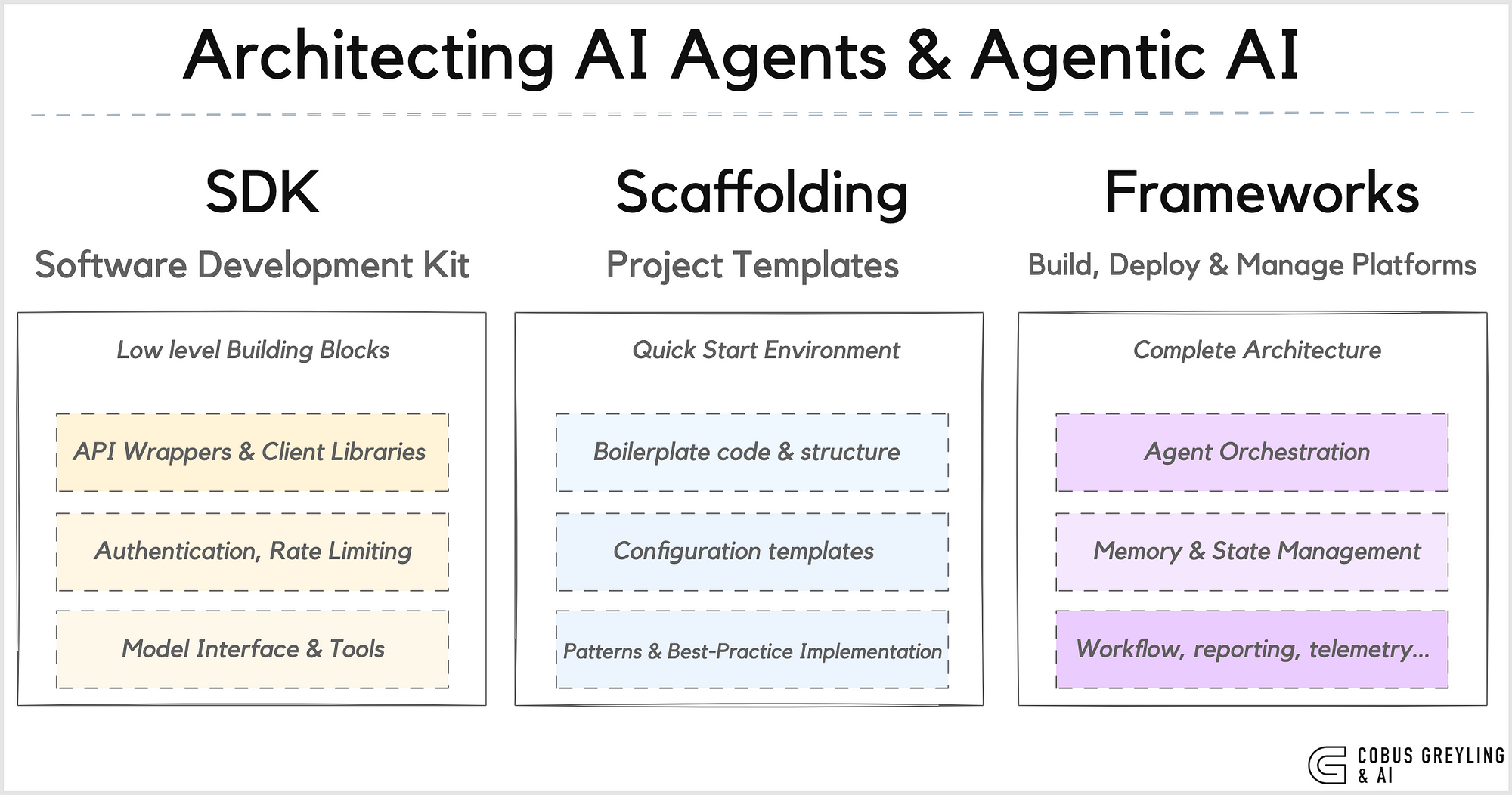 Architecting AI Agents & Agentic AI

SDK

Software Development Kit

Low level Building Blocks

API Wrappers & Client Libraries

Authentication, Rate Limiting

Model Interface & Tools

Scaffolding

Project Templates

Quick Start Environment

Boilerplate code & structure

Configuration templates

Patterns & Best-Practice Implementation

Frameworks

Build, Deploy & Manage Platforms

Complete Architecture

Agent Orchestration

Memory & State Management

Workflow, reporting, telemetry...

COBUS GREYLING & AI